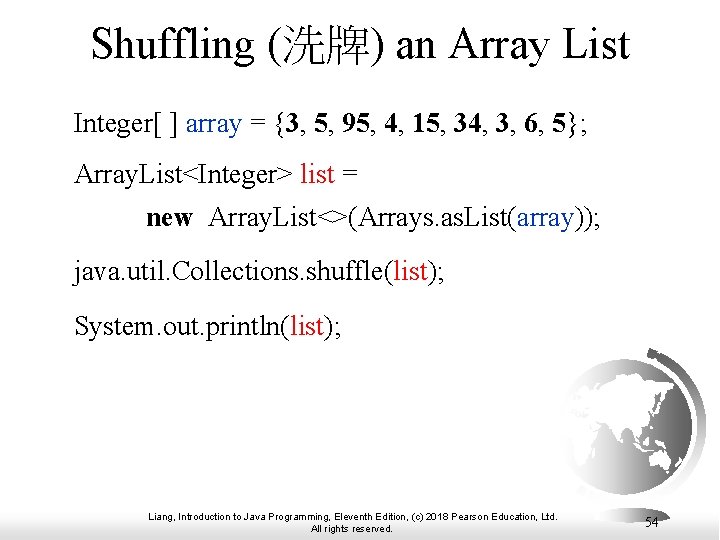 Shuffling (洗牌) an Array List

Integer[ ] array = {3, 5, 95, 4, 15, 34, 3, 6, 5};

ArrayList<Integer> list =
new ArrayList<>(Arrays.asList(array));

java.util.Collections.shuffle(list);

System.out.println(list);

Liang, Introduction to Java Programming, Eleventh Edition, (c) 2018 Pearson Education, Ltd. All rights reserved.

54